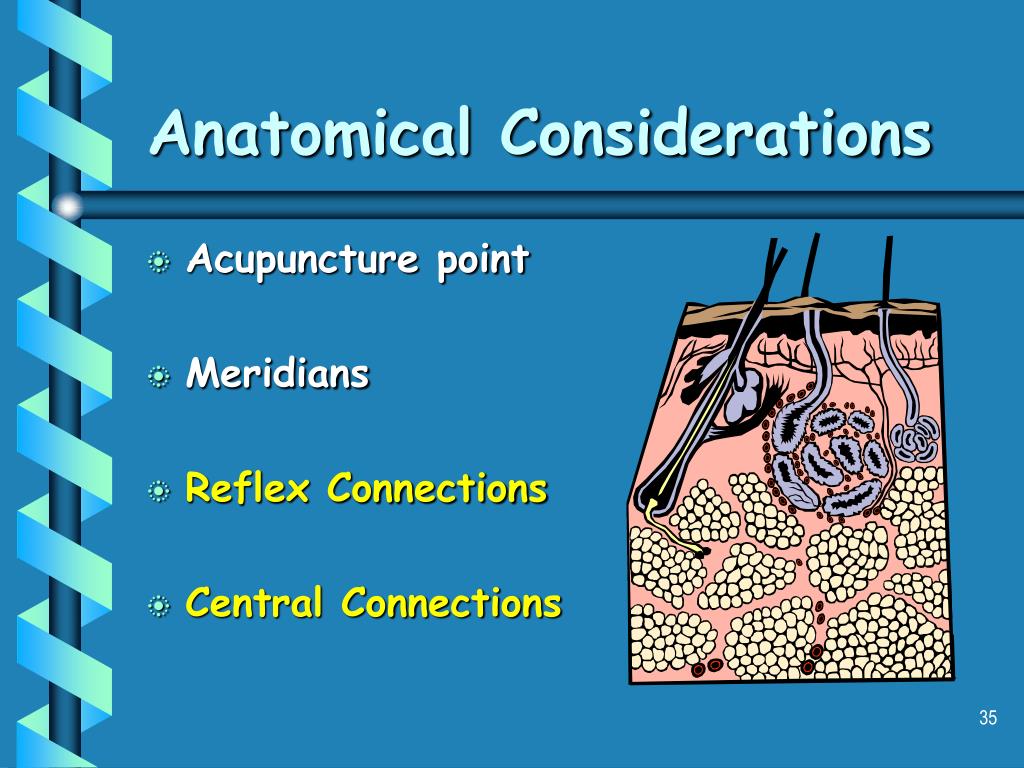 Anatomical Considerations

Acupuncture point

Meridians

Reflex Connections

Central Connections

35